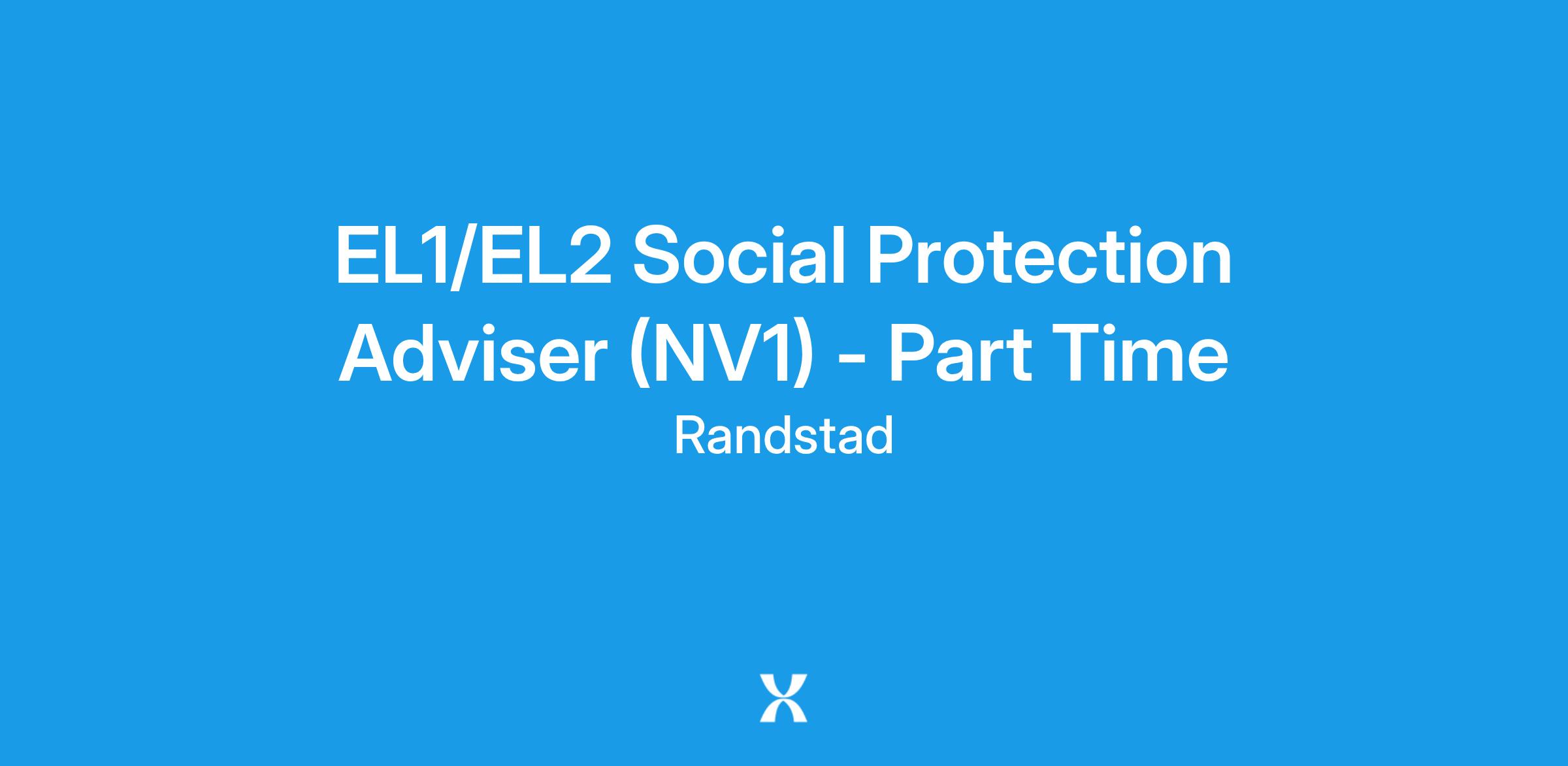 EL1/EL2 Social Protection Adviser (NV1) - Part Time

Randstad